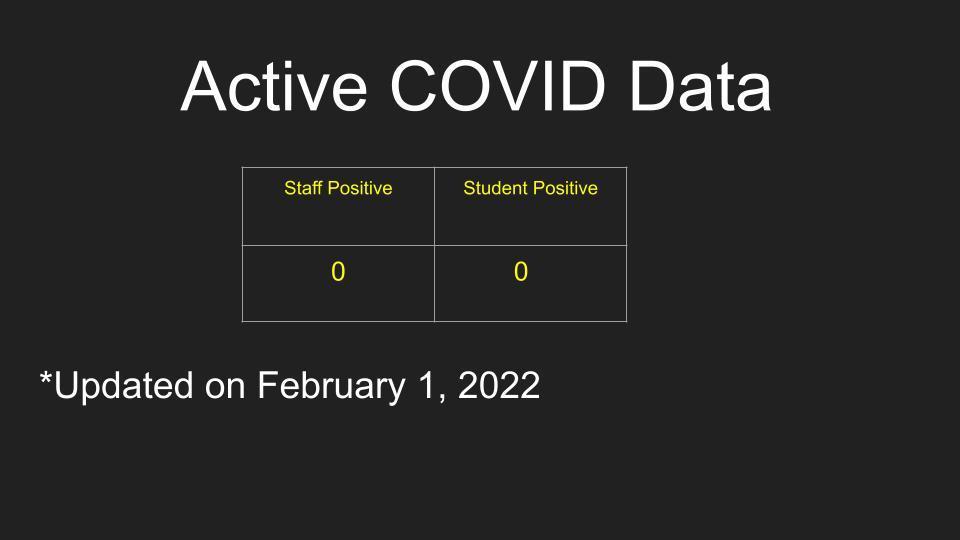 Active COVID Data

| Staff Positive | Student Positive |
|---|---|
| 0 | 0 |

*Updated on February 1, 2022